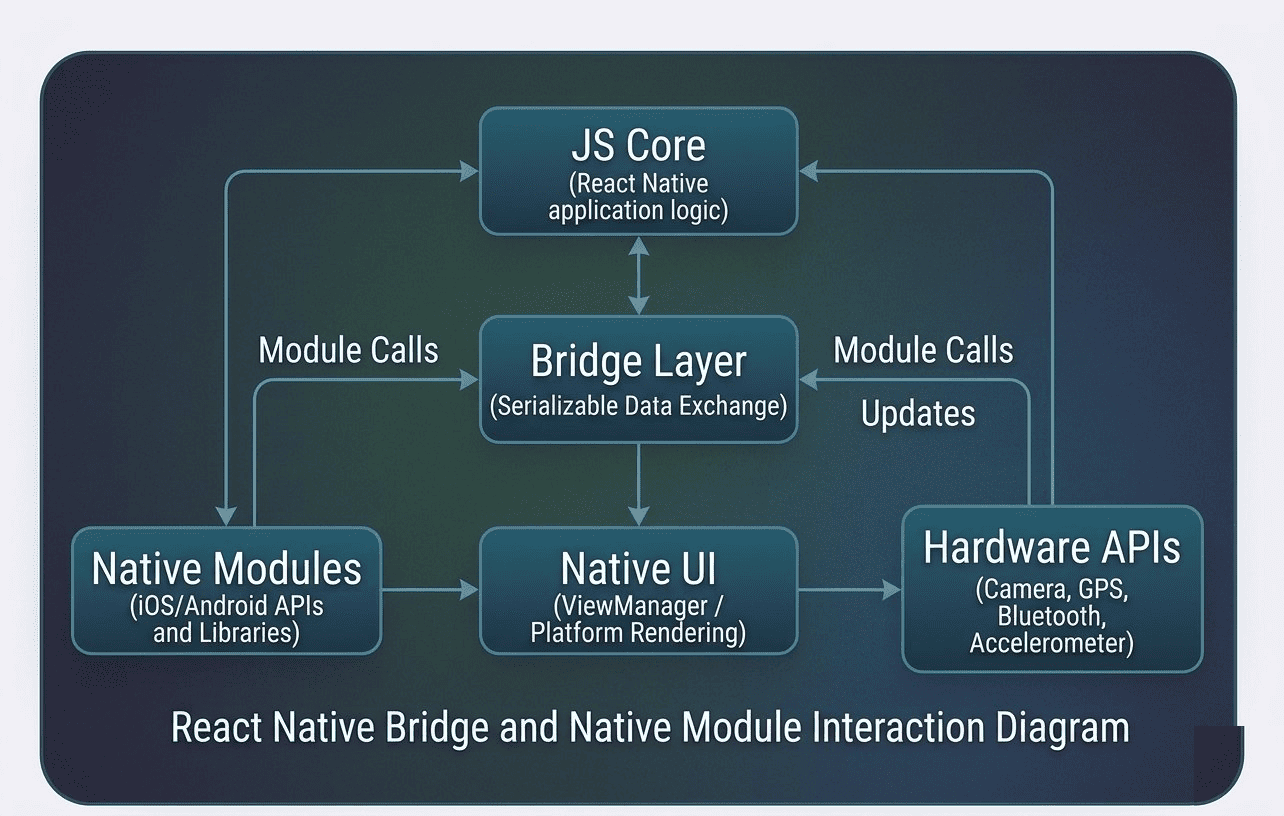 JS Core
(React Native application logic)

Module Calls

Bridge Layer
(Serializable Data Exchange)

Module Calls

Updates

Native Modules
(iOS/Android APIs and Libraries)

Native UI
(ViewManager / Platform Rendering)

Hardware APIs
(Camera, GPS, Bluetooth, Accelerometer)

React Native Bridge and Native Module Interaction Diagram